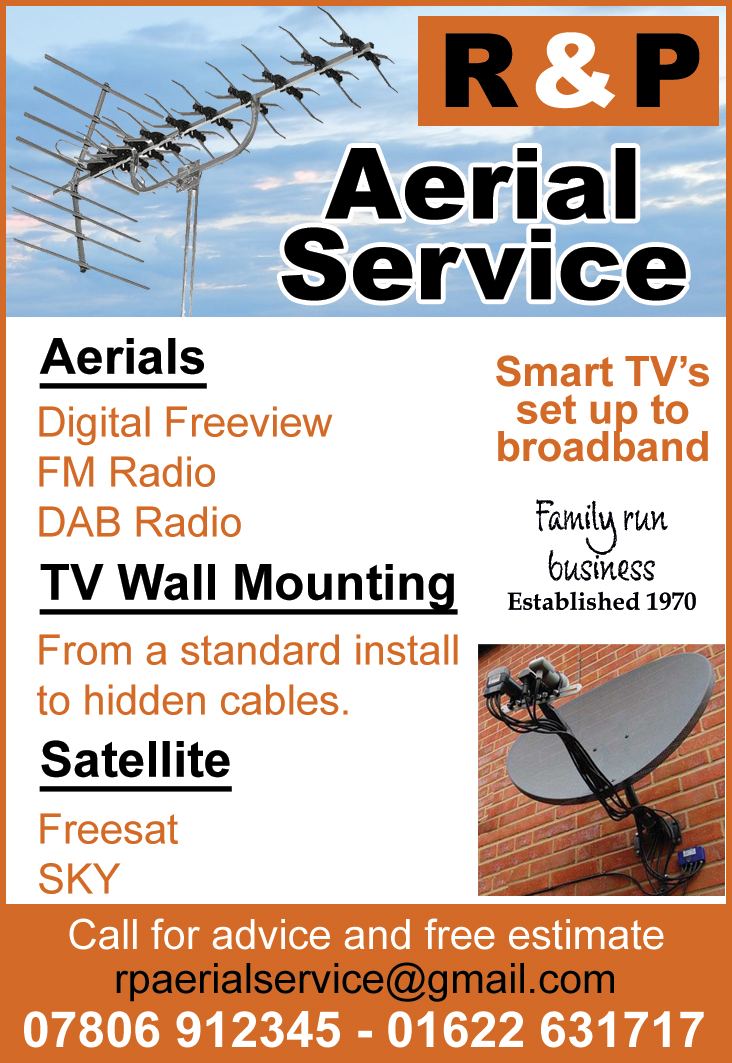 R & P

Aerial Service

Aerials

Digital Freeview
FM Radio
DAB Radio

TV Wall Mounting

From a standard install to hidden cables.

Satellite

Freesat
SKY

Smart TV's set up to broadband

Family run business
Established 1970

Call for advice and free estimate
rpaerialservice@gmail.com
07806 912345 - 01622 631717